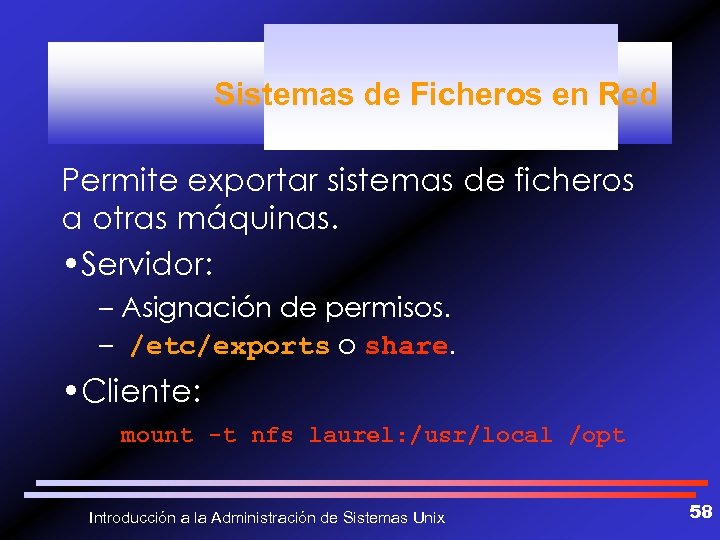 Sistemas de Ficheros en Red

Permite exportar sistemas de ficheros a otras máquinas.

•Servidor:

– Asignación de permisos.

– /etc/exports o share.

•Cliente:

mount -t nfs laurel:/usr/local /opt

Introducción a la Administración de Sistemas Unix

58